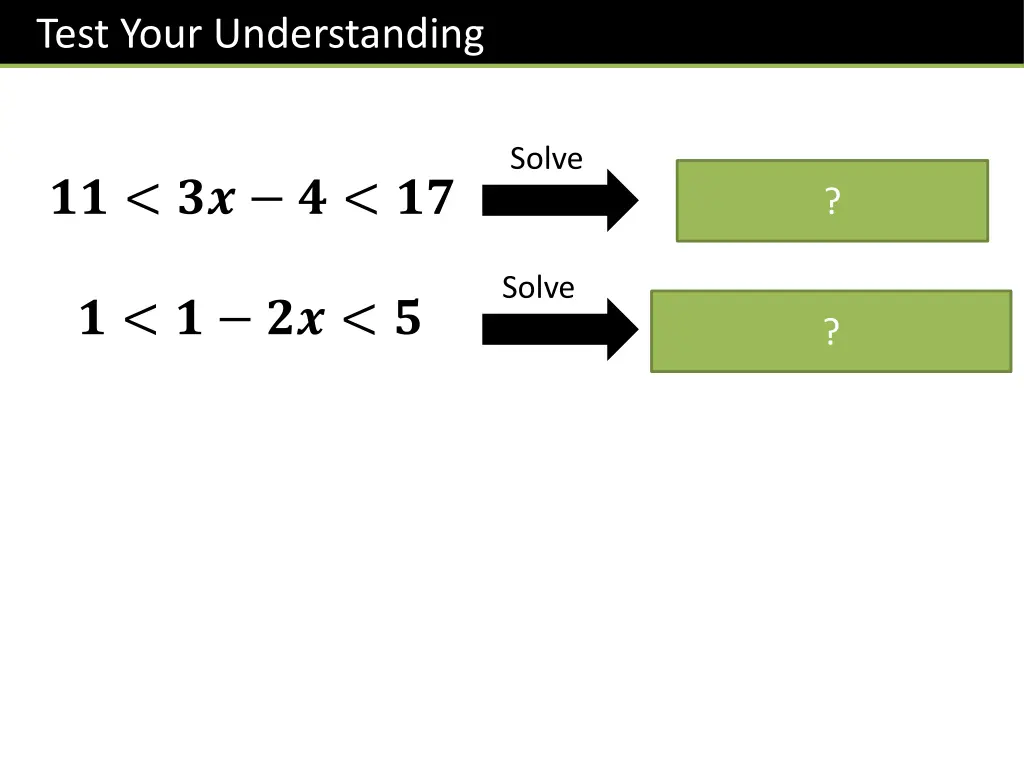 Test Your Understanding

$11 < 3x - 4 < 17$

Solve

?

$1 < 1 - 2x < 5$

Solve

?